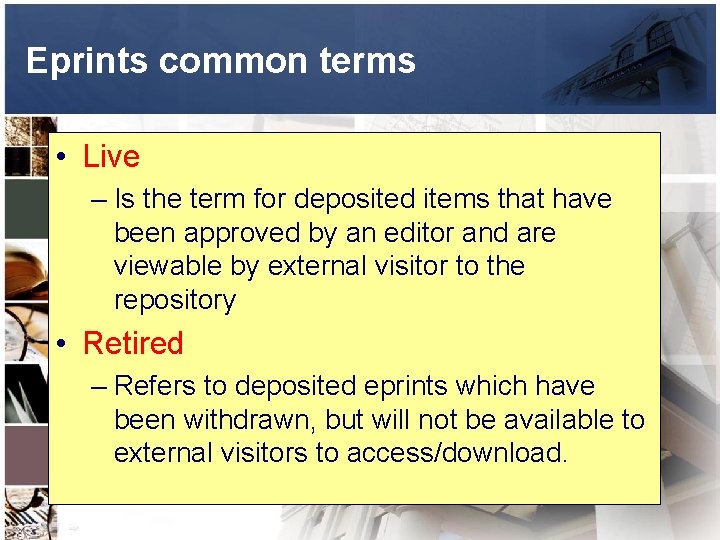 Eprints common terms

• Live
– Is the term for deposited items that have been approved by an editor and are viewable by external visitor to the repository

• Retired
– Refers to deposited eprints which have been withdrawn, but will not be available to external visitors to access/download.